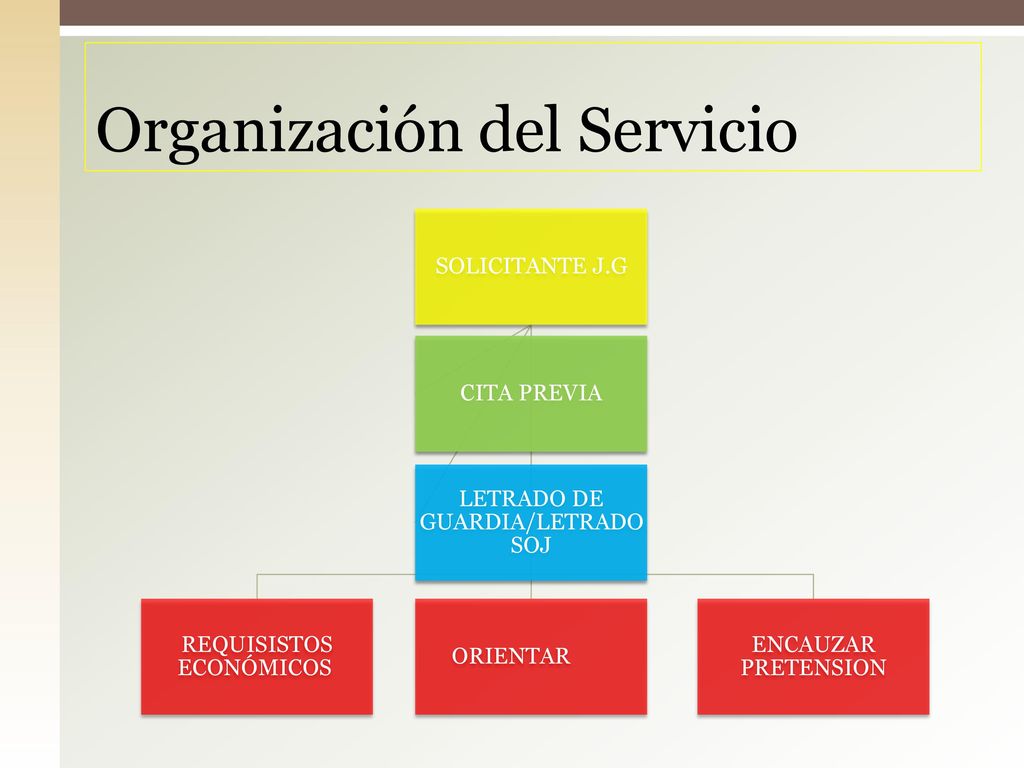 Organización del Servicio

SOLICITANTE J.G

CITA PREVIA

LETRADO DE GUARDIA/LETRADO SOJ

REQUISISTOS ECONÓMICOS

ORIENTAR

ENCAUZAR PRETENSION